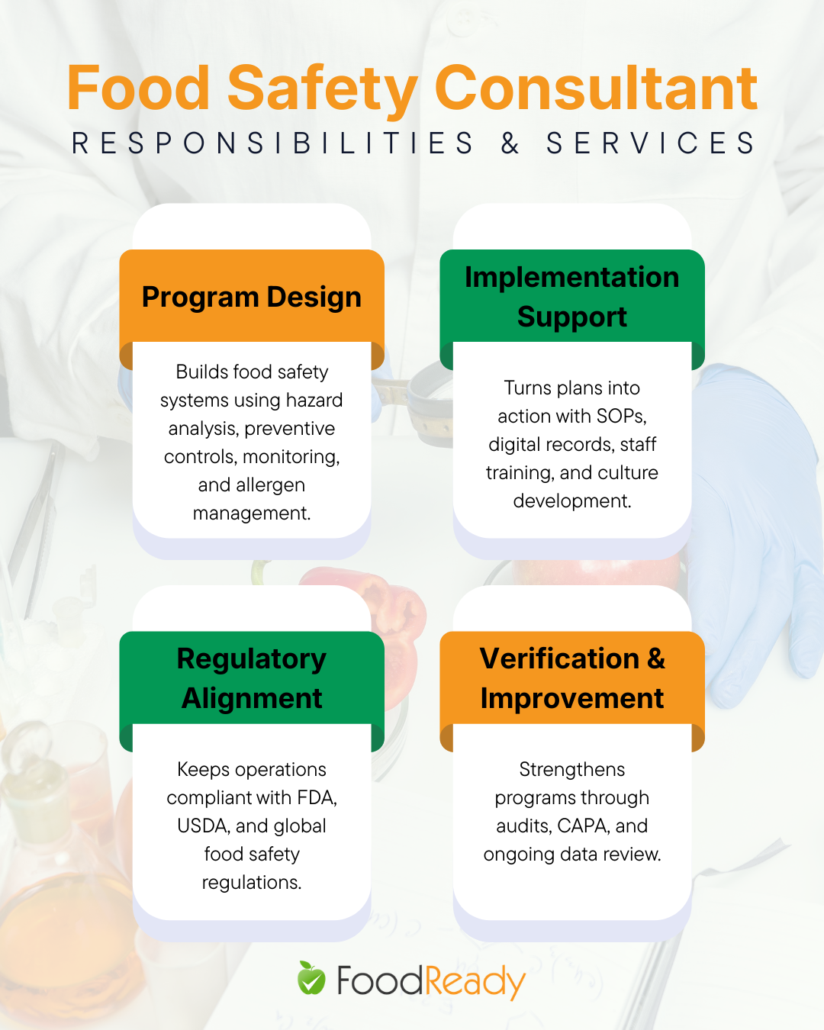 Food Safety Consultant
RESPONSIBILITIES & SERVICES

Program Design

Builds food safety systems using hazard analysis, preventive controls, monitoring, and allergen management.

Implementation Support

Turns plans into action with SOPs, digital records, staff training, and culture development.

Regulatory Alignment

Keeps operations compliant with FDA, USDA, and global food safety regulations.

Verification & Improvement

Strengthens programs through audits, CAPA, and ongoing data review.

FoodReady